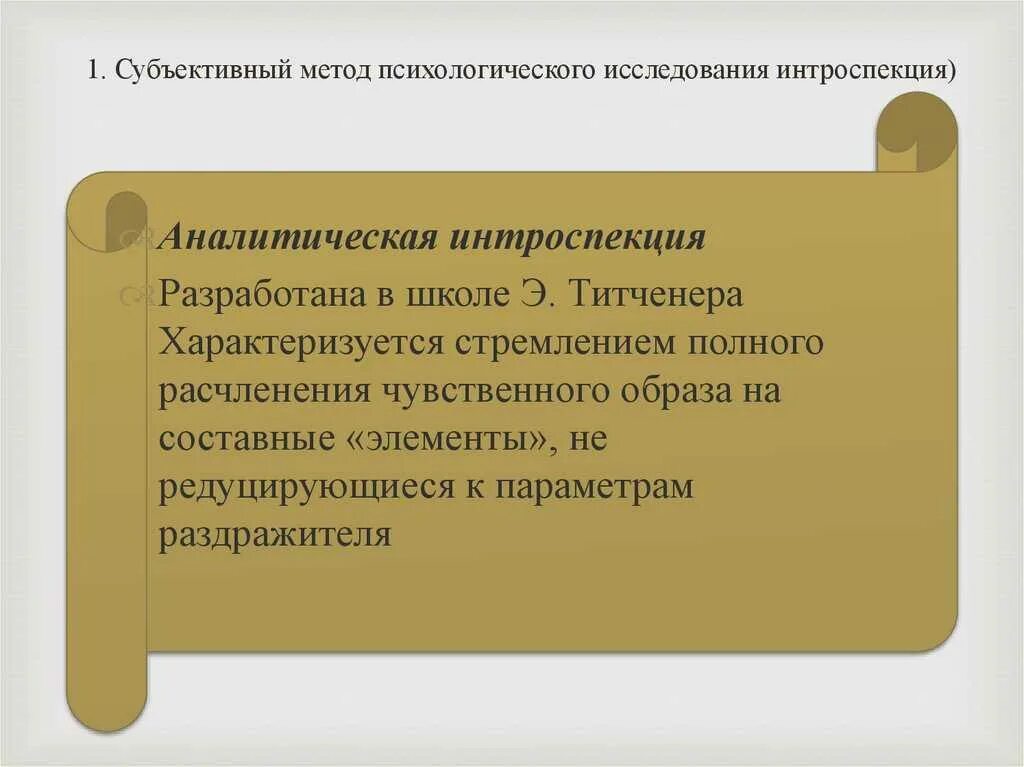 1. Субъективный метод психологического исследования интроспекция)

Аналитическая интроспекция

Разработана в школе Э. Титченера Характеризуется стремлением полного расчленения чувственного образа на составные «элементы», не редуцирующиеся к параметрам раздражителя